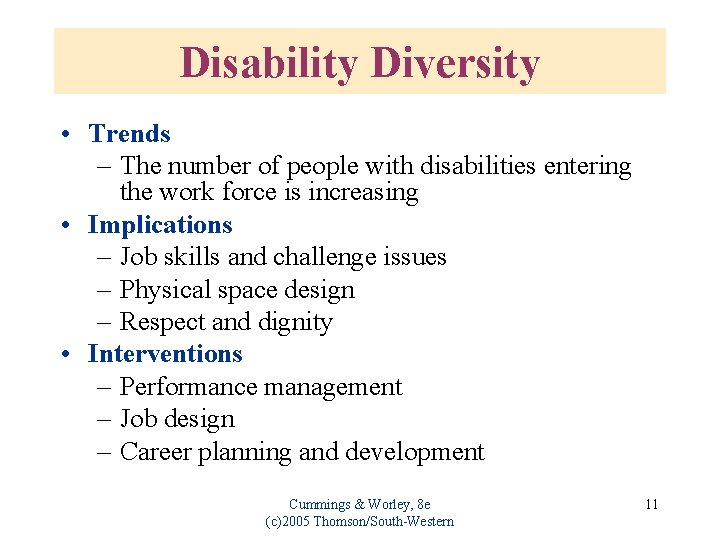 Disability Diversity

• Trends
– The number of people with disabilities entering the work force is increasing
• Implications
– Job skills and challenge issues
– Physical space design
– Respect and dignity
• Interventions
– Performance management
– Job design
– Career planning and development

Cummings & Worley, 8e
(c)2005 Thomson/South-Western

11